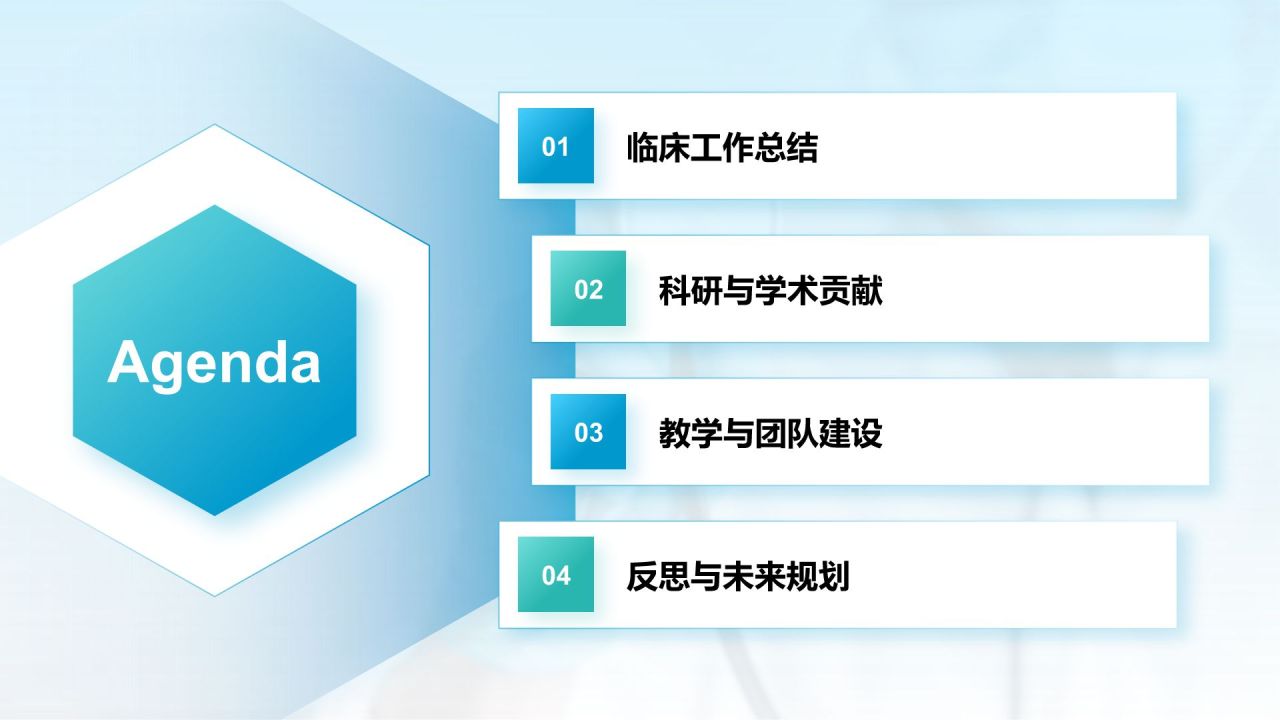 Agenda

01 临床工作总结

02 科研与学术贡献

03 教学与团队建设

04 反思与未来规划